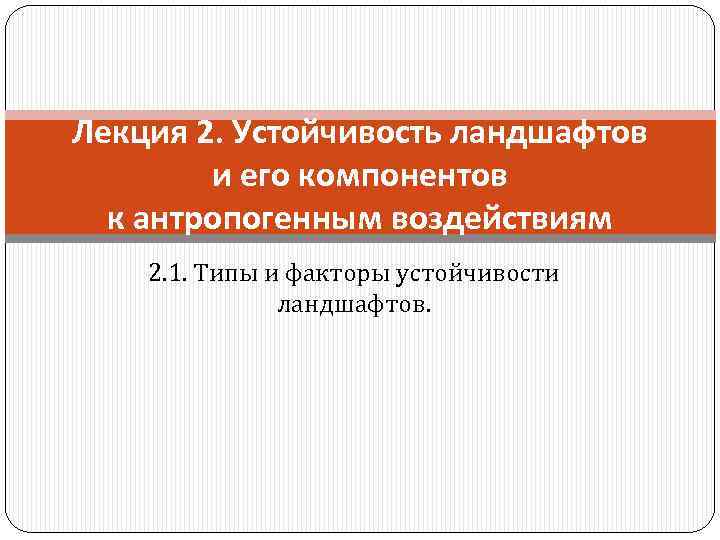 Лекция 2. Устойчивость ландшафтов и его компонентов к антропогенным воздействиям

2.1. Типы и факторы устойчивости ландшафтов.